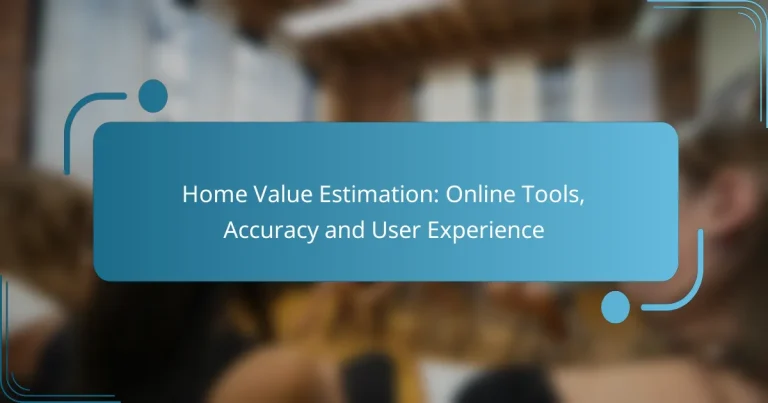 Home Value Estimation: Online Tools, Accuracy and User Experience